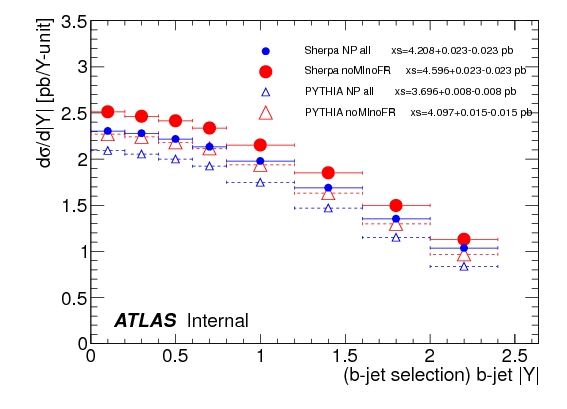 dσ/d|Y| [pb/Y-unit]

3.5
3
2.5
2
1.5
1
0.5
0

Sherpa NP all xs=4.208+0.023-0.023 pb
Sherpa noMInoFR xs=4.596+0.023-0.023 pb
PYTHIA NP all xs=3.696+0.008-0.008 pb
PYTHIA noMInoFR xs=4.097+0.015-0.015 pb

ATLAS Internal

0 0.5 1 1.5 2 2.5
(b-jet selection) b-jet |Y|